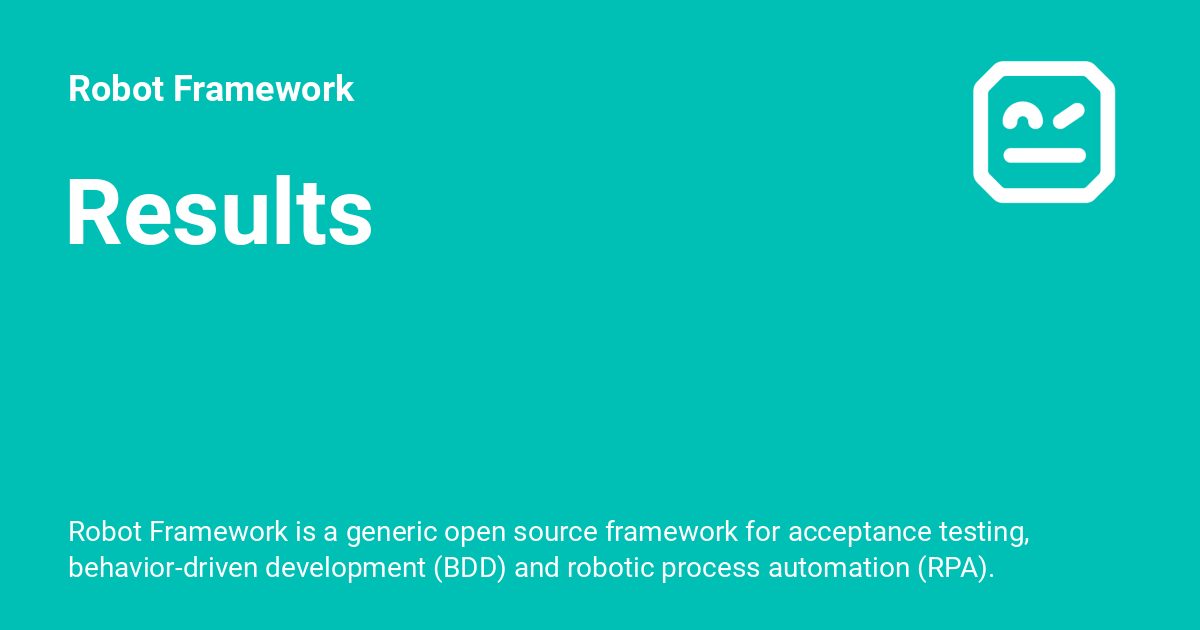 Robot Framework

Results

Robot Framework is a generic open source framework for acceptance testing, behavior-driven development (BDD) and robotic process automation (RPA).